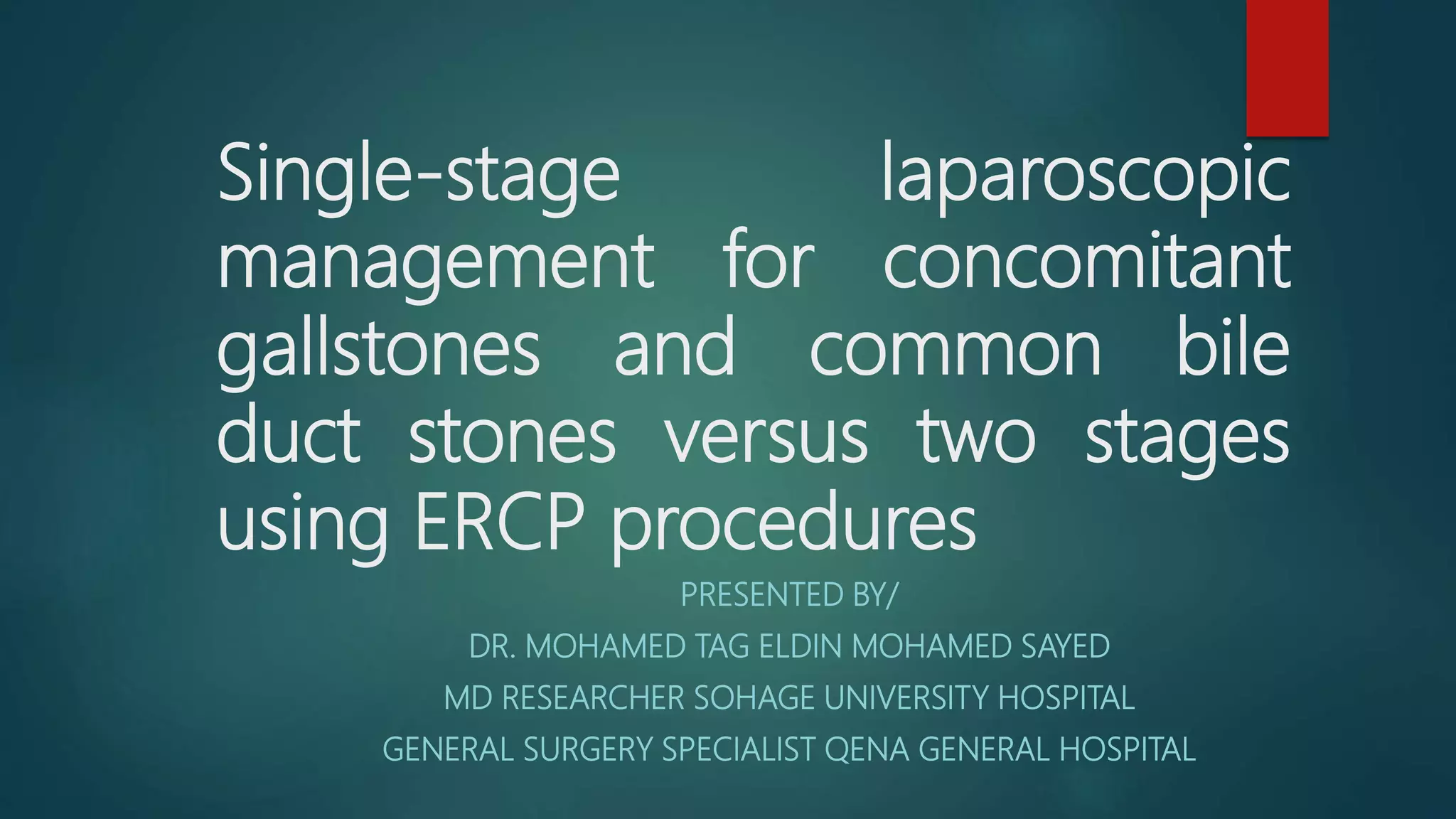 Single-stage laparoscopic management for concomitant gallstones and common bile duct stones versus two stages using ERCP procedures

PRESENTED BY/

DR. MOHAMED TAG ELDIN MOHAMED SAYED

MD RESEARCHER SOHAGE UNIVERSITY HOSPITAL

GENERAL SURGERY SPECIALIST QENA GENERAL HOSPITAL